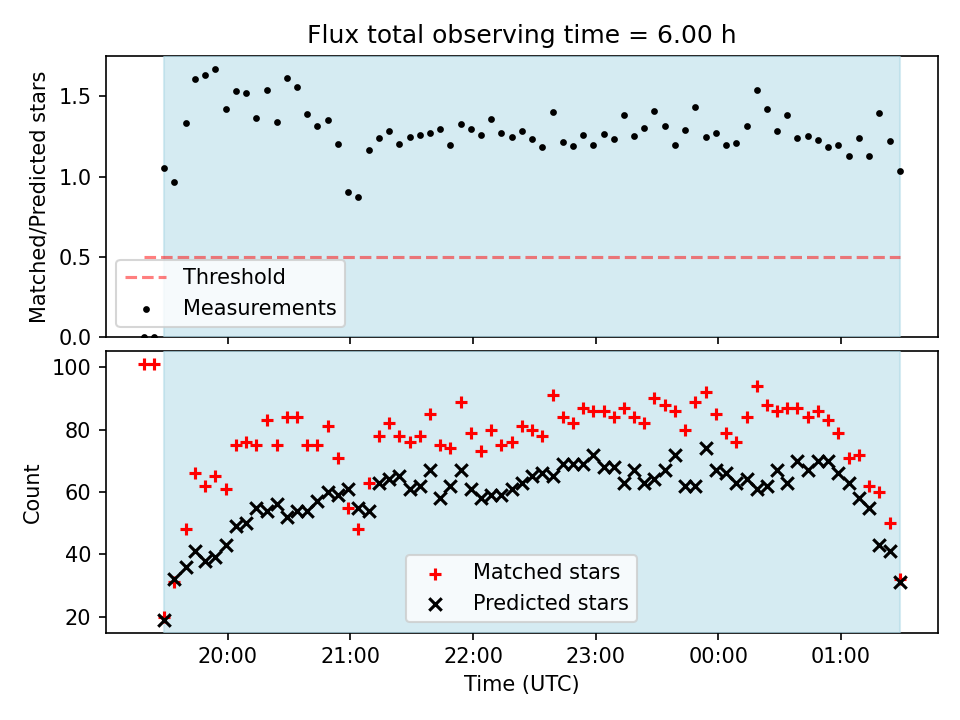 Flux total observing time = 6.00 h

Matched/Predicted stars

1.5
1.0
0.5
0.0

Threshold
Measurements

Count

100
80
60
40
20

Matched stars
Predicted stars

20:00
21:00
22:00
23:00
00:00
01:00

Time (UTC)